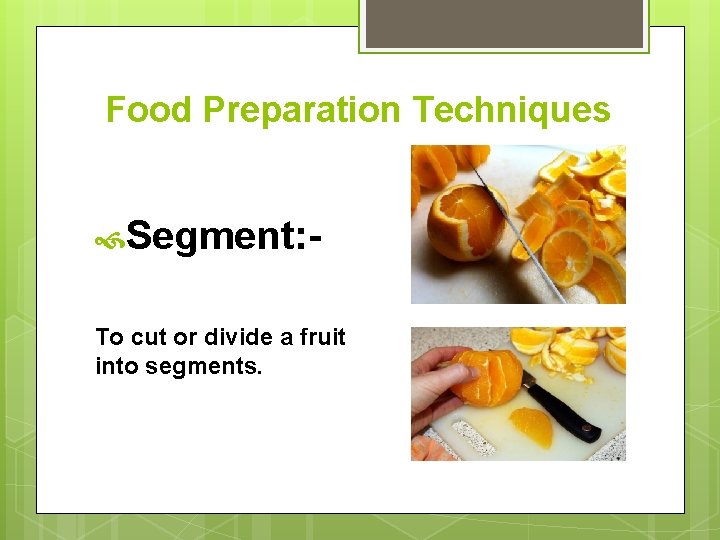 Food Preparation Techniques

Segment:-

To cut or divide a fruit into segments.